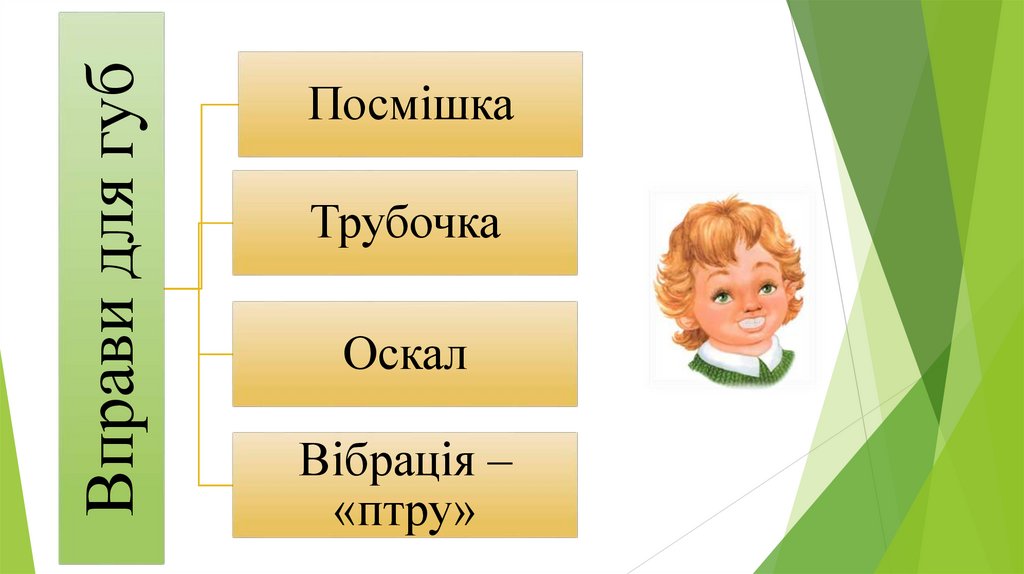 Вправи для губ

Посмішка

Трубочка

Оскал

Вібрація – «птру»